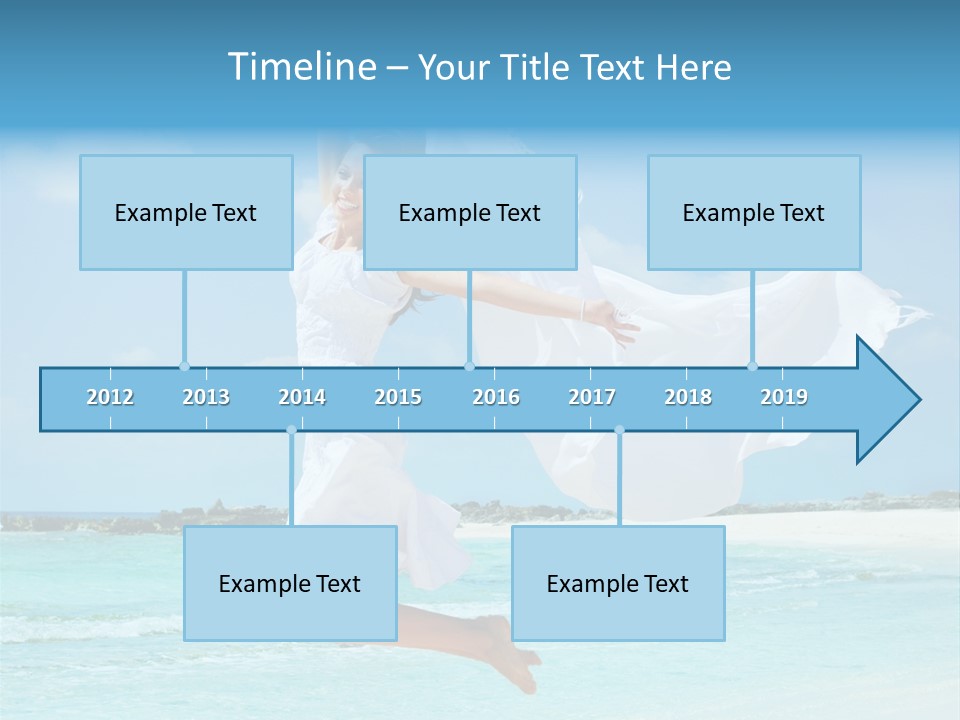 Timeline – Your Title Text Here

Example Text

Example Text

Example Text

2012 2013 2014 2015 2016 2017 2018 2019

Example Text

Example Text